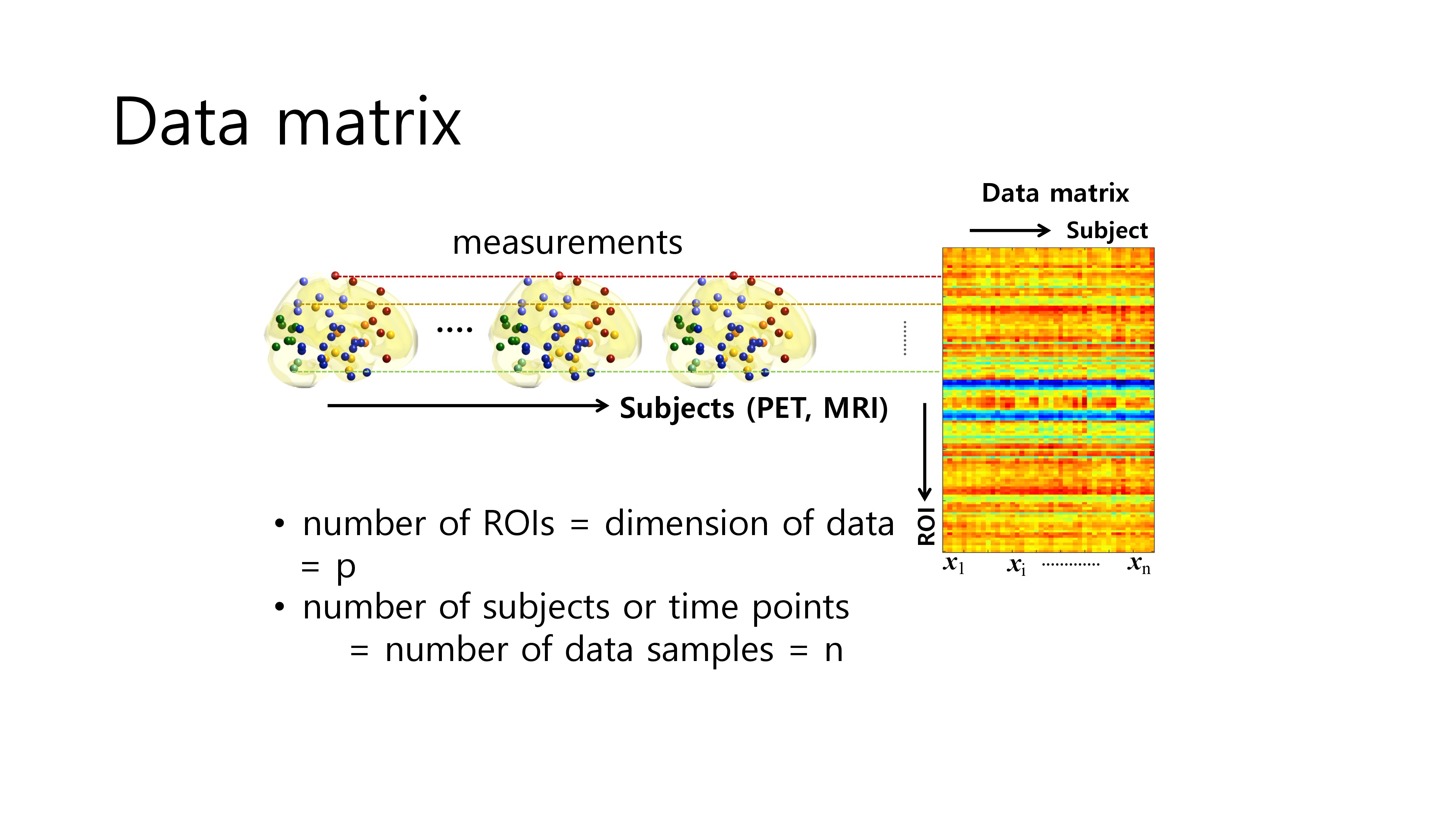 Data matrix

Data matrix

Subject

measurements

....

Subjects (PET, MRI)

ROI

$x_1$ $x_i$ ............ $x_n$

• number of ROIs = dimension of data = p

• number of subjects or time points = number of data samples = n